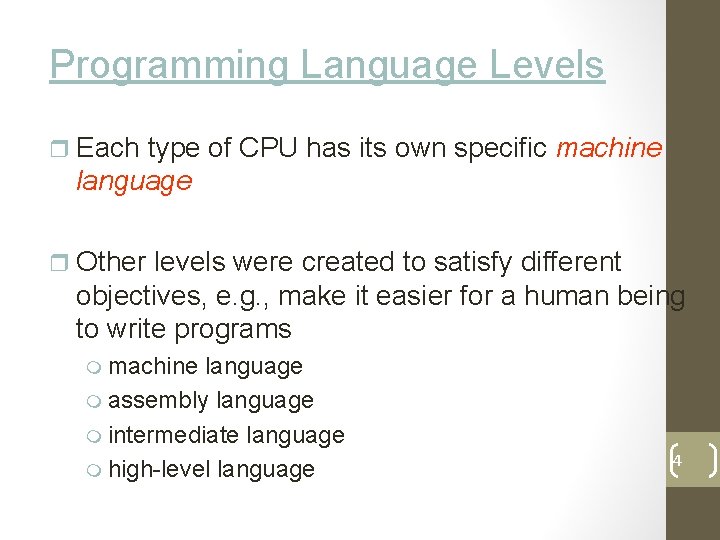 Programming Language Levels

Each type of CPU has its own specific machine language

Other levels were created to satisfy different objectives, e.g., make it easier for a human being to write programs

machine language

assembly language

intermediate language

high-level language

4